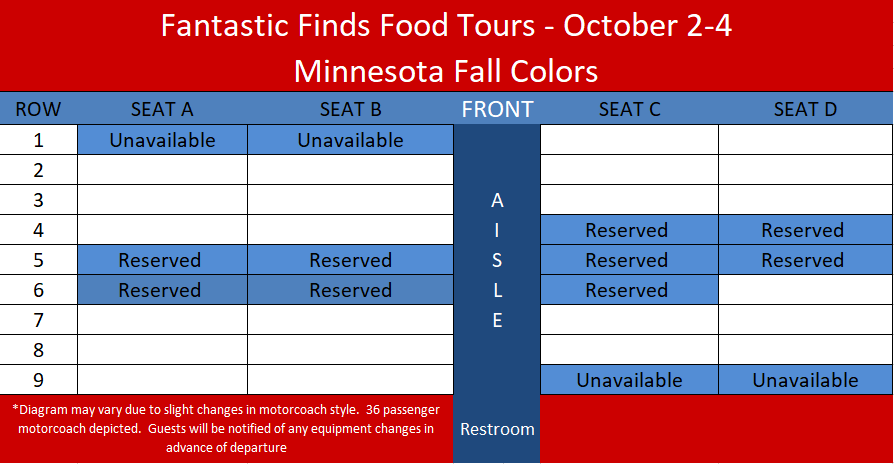 Fantastic Finds Food Tours - October 2-4
Minnesota Fall Colors

| ROW | SEAT A | SEAT B | FRONT | SEAT C | SEAT D |
|---|---|---|---|---|---|
| 1 | Unavailable | Unavailable | | | |
| 2 | | | | | |
| 3 | | | A | | |
| 4 | | | I | Reserved | Reserved |
| 5 | Reserved | Reserved | S | Reserved | Reserved |
| 6 | Reserved | Reserved | L | Reserved | |
| 7 | | | E | | |
| 8 | | | | | |
| 9 | | | | Unavailable | Unavailable |

*Diagram may vary due to slight changes in motorcoach style. 36 passenger motorcoach depicted. Guests will be notified of any equipment changes in advance of departure

Restroom